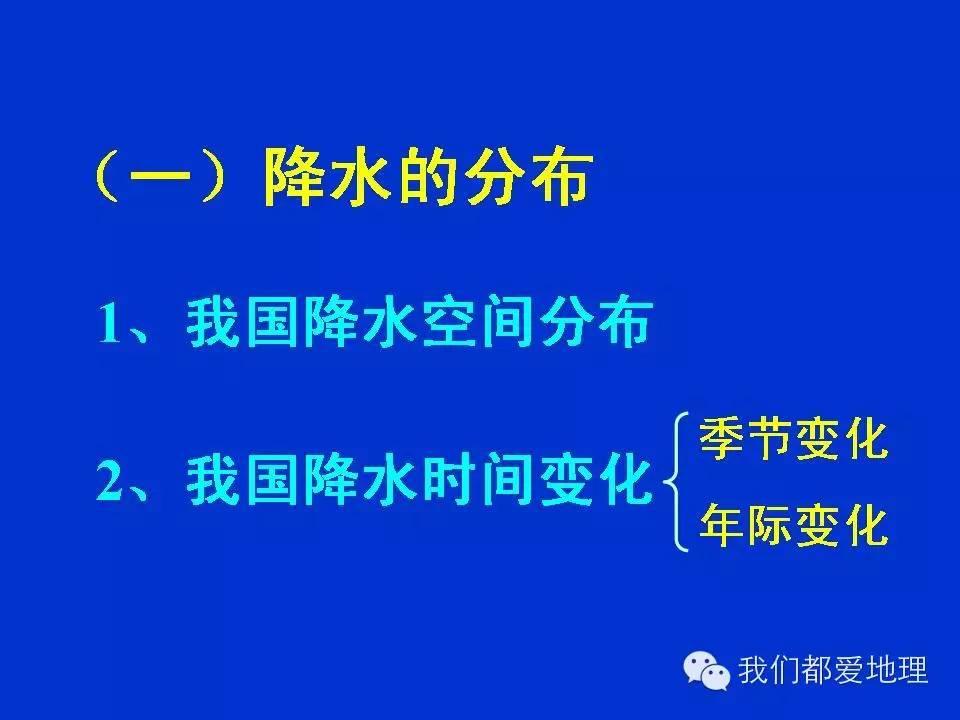 （一）降水的分布

1、我国降水空间分布

2、我国降水时间变化
季节变化
年际变化

我们都爱地理